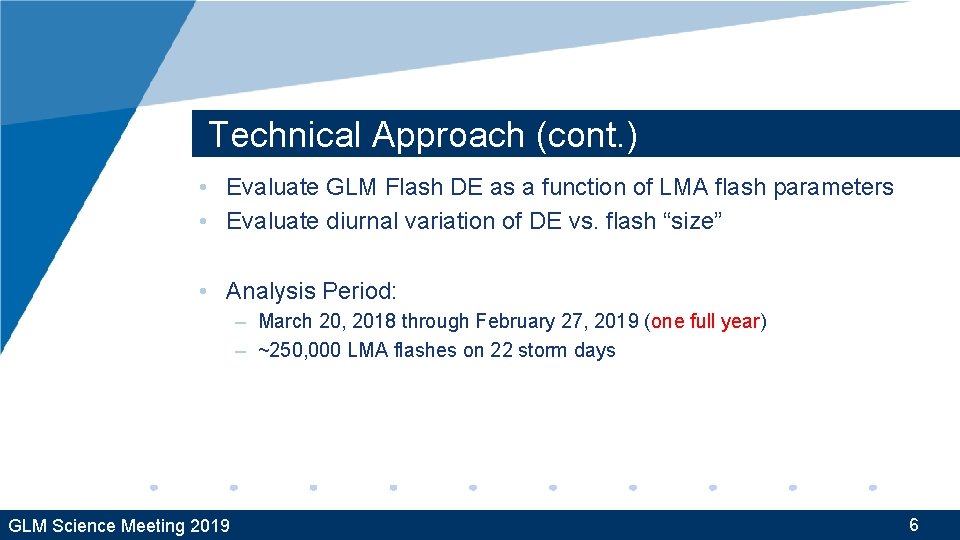 Technical Approach (cont.)

• Evaluate GLM Flash DE as a function of LMA flash parameters
• Evaluate diurnal variation of DE vs. flash “size”

• Analysis Period:
– March 20, 2018 through February 27, 2019 (one full year)
– ~250,000 LMA flashes on 22 storm days

GLM Science Meeting 2019

6